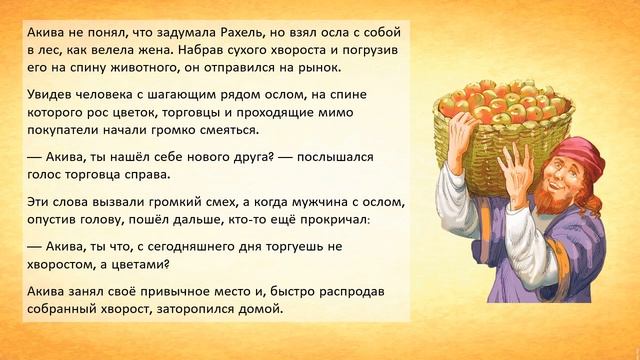 Акива не понял, что задумала Рахель, но взял осла с собой в лес, как велела жена. Набрав сухого хвороста и погрузив его на спину животного, он отправился на рынок.

Увидев человека с шагающим рядом ослом, на спине которого рос цветок, торговцы и проходящие мимо покупатели начали громко смеяться.

— Акива, ты нашёл себе нового друга? — послышался голос торговца справа.

Эти слова вызвали громкий смех, а когда мужчина с ослом, опустив голову, пошёл дальше, кто-то ещё прокричал:

— Акива, ты что, с сегодняшнего дня торгуешь не хворостом, а цветами?

Акива занял своё привычное место и, быстро распродав собранный хворост, заторопился домой.